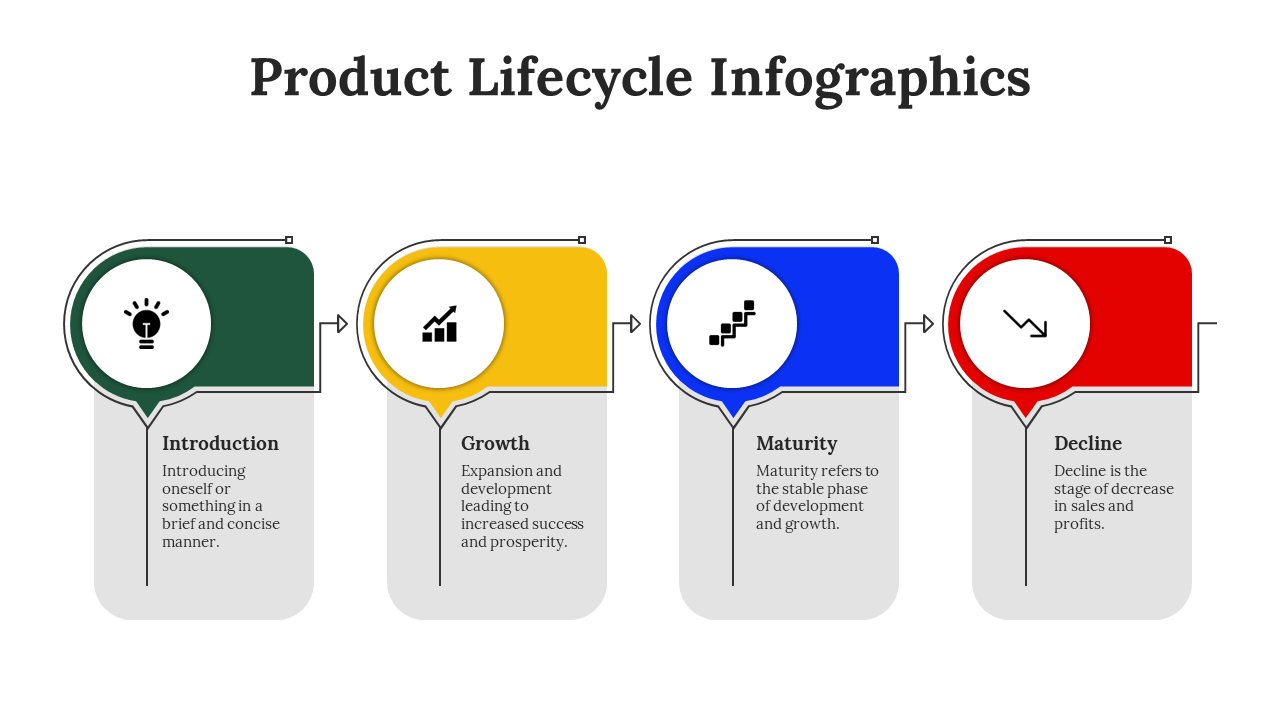 Product Lifecycle Infographics

Introduction
Introducing oneself or something in a brief and concise manner.

Growth
Expansion and development leading to increased success and prosperity.

Maturity
Maturity refers to the stable phase of development and growth.

Decline
Decline is the stage of decrease in sales and profits.